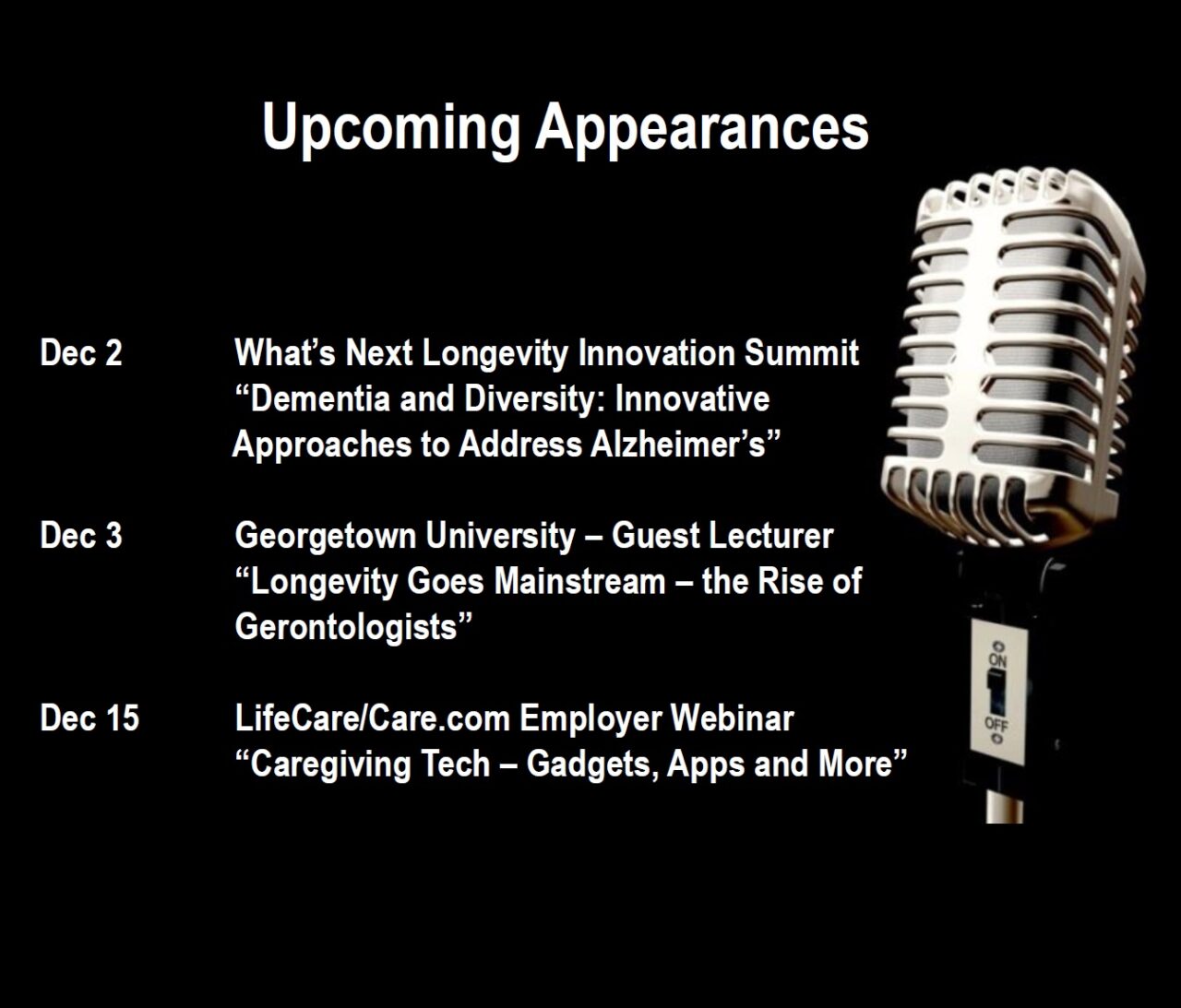 Upcoming Appearances

Dec 2 What's Next Longevity Innovation Summit "Dementia and Diversity: Innovative Approaches to Address Alzheimer's"

Dec 3 Georgetown University – Guest Lecturer "Longevity Goes Mainstream – the Rise of Gerontologists"

Dec 15 LifeCare/Care.com Employer Webinar "Caregiving Tech – Gadgets, Apps and More"

ON
OFF